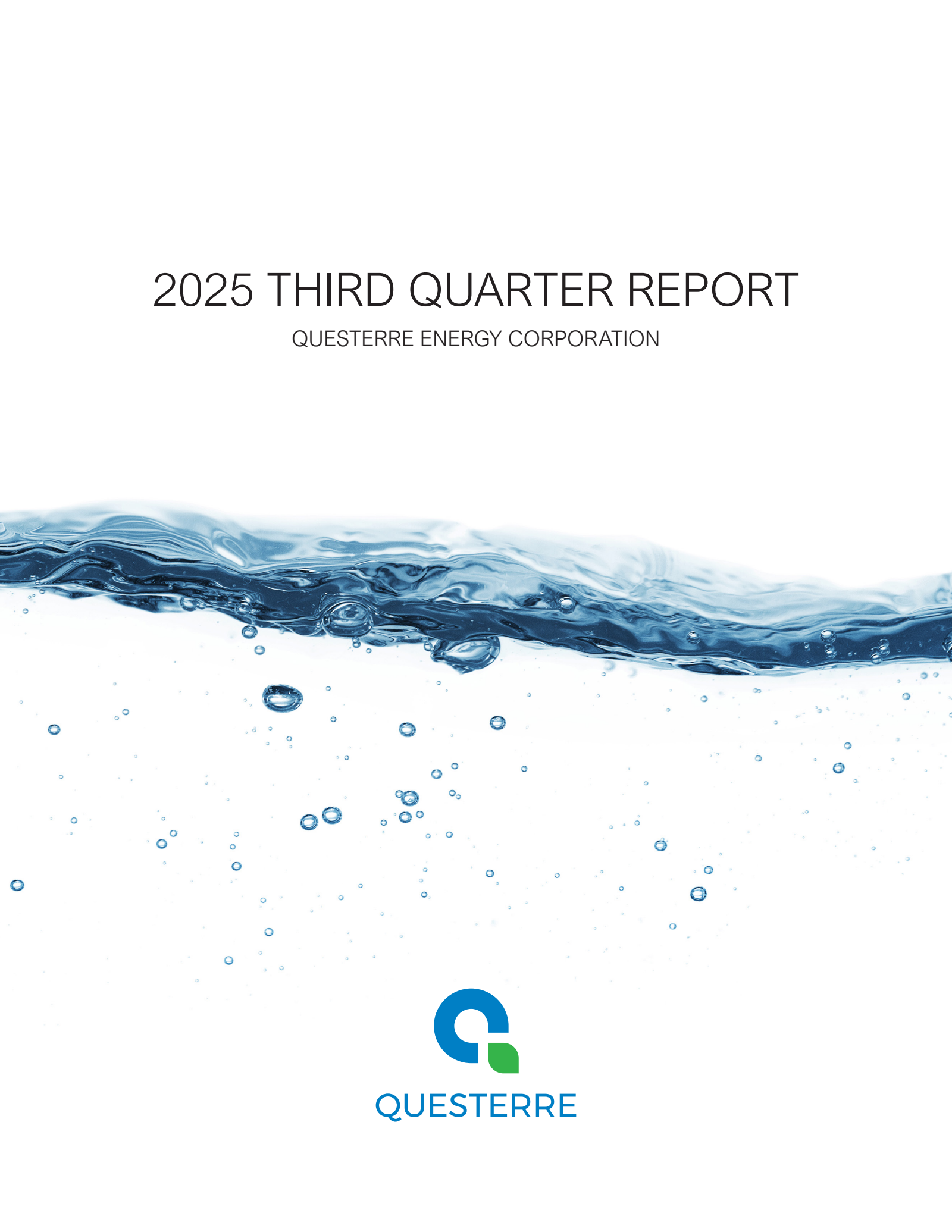 2025 THIRD QUARTER REPORT

QUESTERRE ENERGY CORPORATION

QUESTERRE